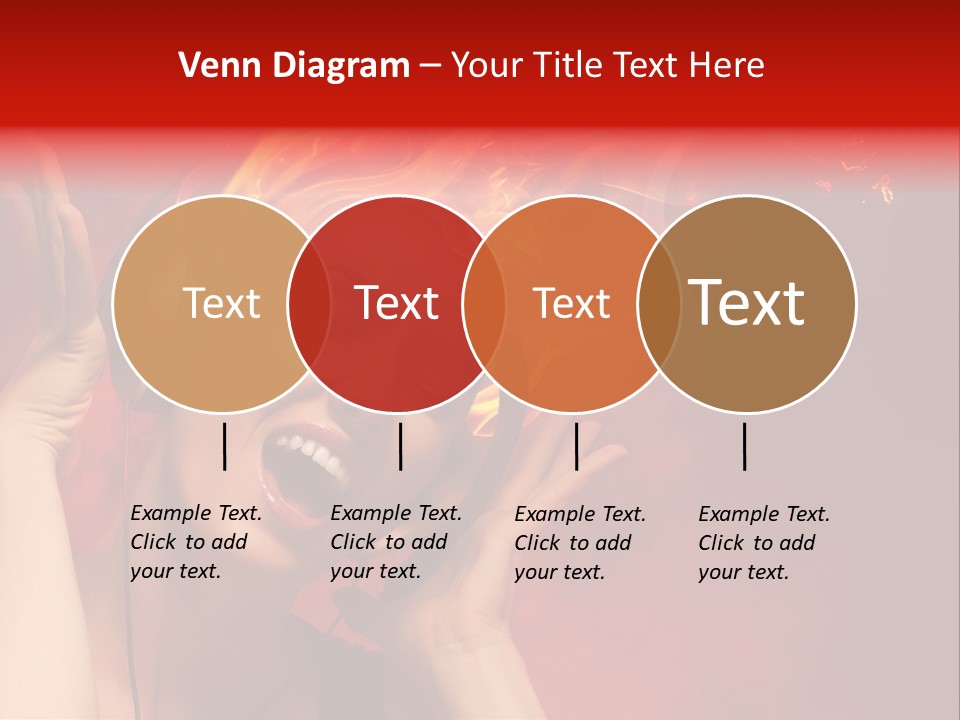 Venn Diagram – Your Title Text Here

Text

Text

Text

Text

Example Text. Click to add your text.

Example Text. Click to add your text.

Example Text. Click to add your text.

Example Text. Click to add your text.